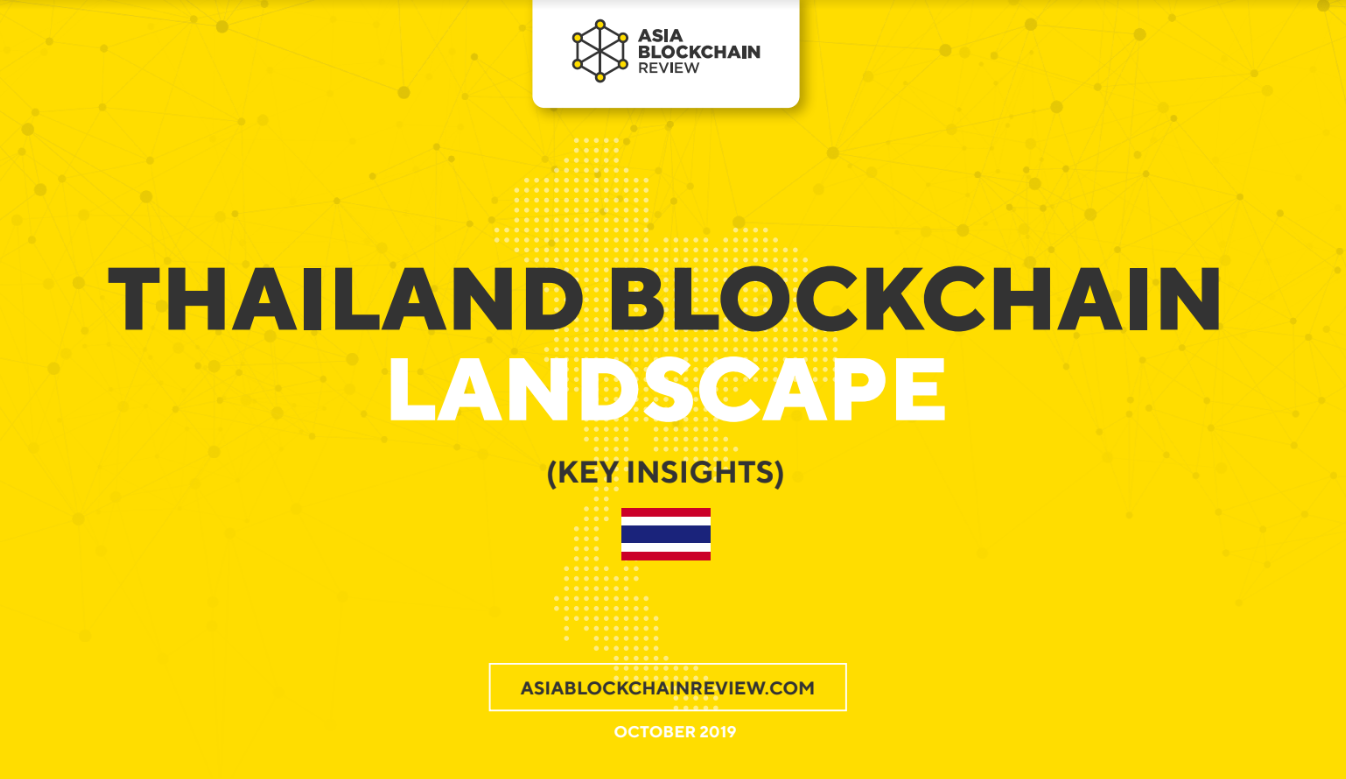 ASIA BLOCKCHAIN REVIEW

THAILAND BLOCKCHAIN LANDSCAPE

(KEY INSIGHTS)

ASIABLOCKCHAINREVIEW.COM

OCTOBER 2019